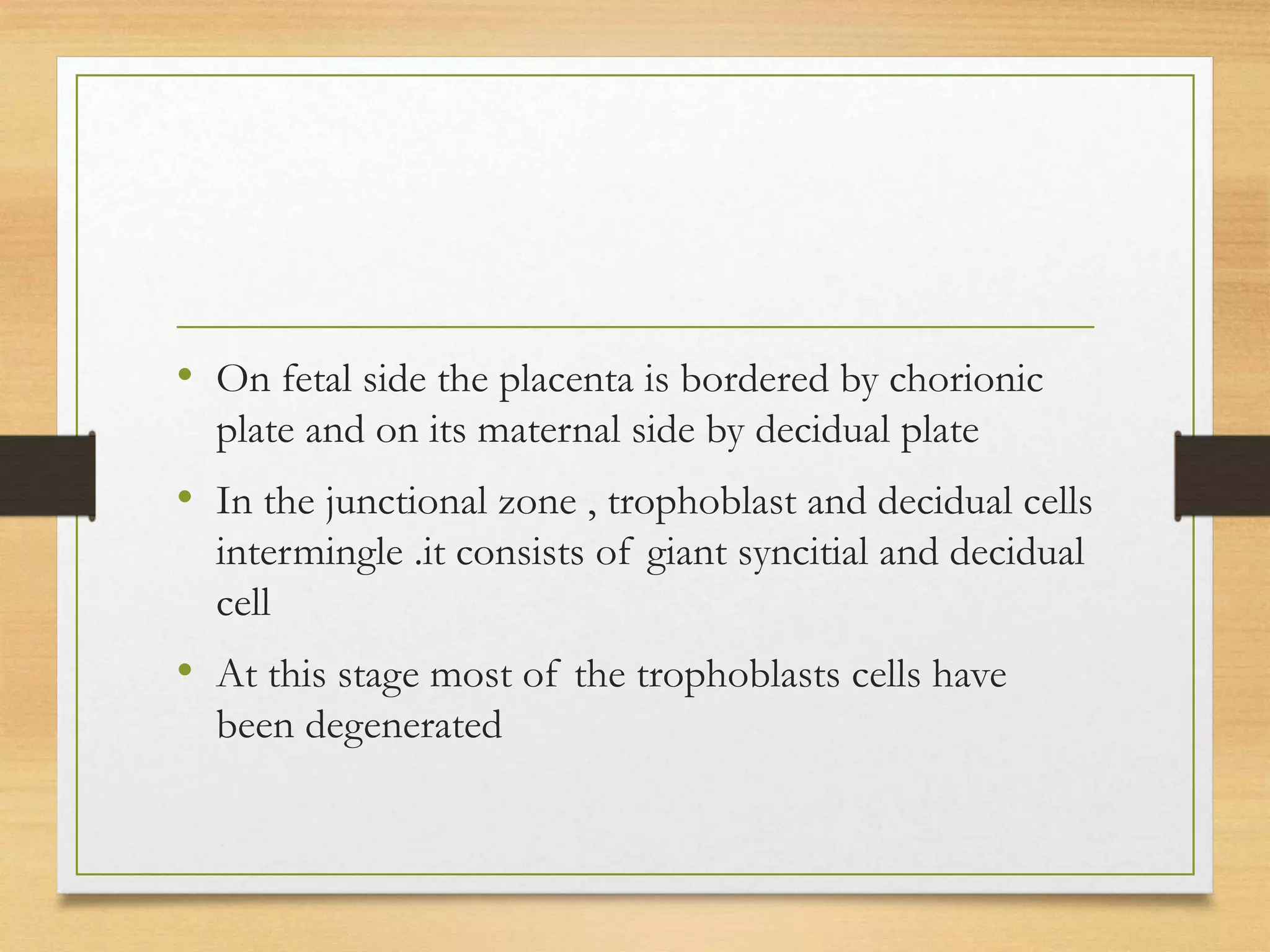 • On fetal side the placenta is bordered by chorionic plate and on its maternal side by decidual plate

• In the junctional zone , trophoblast and decidual cells intermingle .it consists of giant syncitial and decidual cell

• At this stage most of the trophoblasts cells have been degenerated